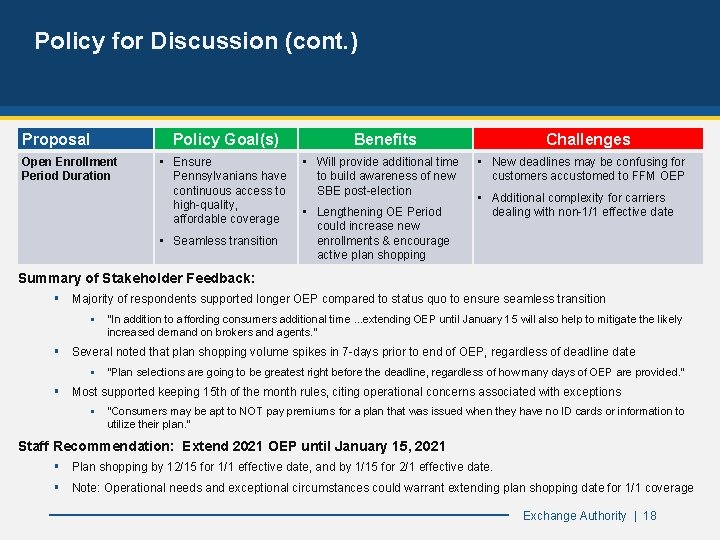 Policy for Discussion (cont.)

| Proposal | Policy Goal(s) | Benefits | Challenges |
|---|---|---|---|
| Open Enrollment Period Duration | ▪ Ensure Pennsylvanians have continuous access to high-quality, affordable coverage ▪ Seamless transition | ▪ Will provide additional time to build awareness of new SBE post-election ▪ Lengthening OE Period could increase new enrollments & encourage active plan shopping | ▪ New deadlines may be confusing for customers accustomed to FFM OEP ▪ Additional complexity for carriers dealing with non-1/1 effective date |

Summary of Stakeholder Feedback:

▪ Majority of respondents supported longer OEP compared to status quo to ensure seamless transition

▪ "In addition to affording consumers additional time ...extending OEP until January 15 will also help to mitigate the likely increased demand on brokers and agents."

▪ Several noted that plan shopping volume spikes in 7-days prior to end of OEP, regardless of deadline date

▪ "Plan selections are going to be greatest right before the deadline, regardless of how many days of OEP are provided."

▪ Most supported keeping 15th of the month rules, citing operational concerns associated with exceptions

▪ "Consumers may be apt to NOT pay premiums for a plan that was issued when they have no ID cards or information to utilize their plan."

Staff Recommendation: Extend 2021 OEP until January 15, 2021

▪ Plan shopping by 12/15 for 1/1 effective date, and by 1/15 for 2/1 effective date.

▪ Note: Operational needs and exceptional circumstances could warrant extending plan shopping date for 1/1 coverage

Exchange Authority | 18